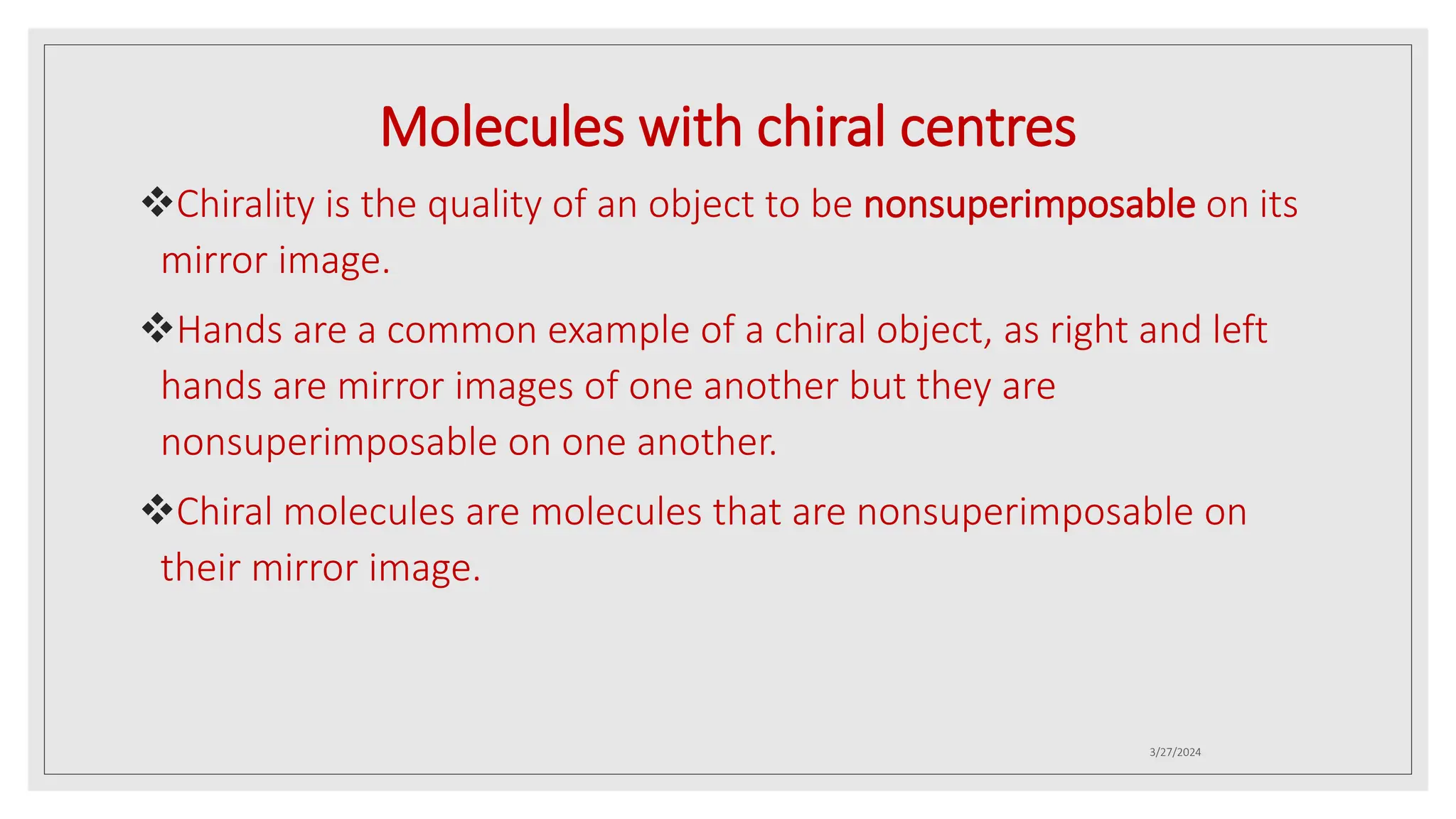 Molecules with chiral centres

❖Chirality is the quality of an object to be nonsuperimposable on its mirror image.

❖Hands are a common example of a chiral object, as right and left hands are mirror images of one another but they are nonsuperimposable on one another.

❖Chiral molecules are molecules that are nonsuperimposable on their mirror image.

3/27/2024